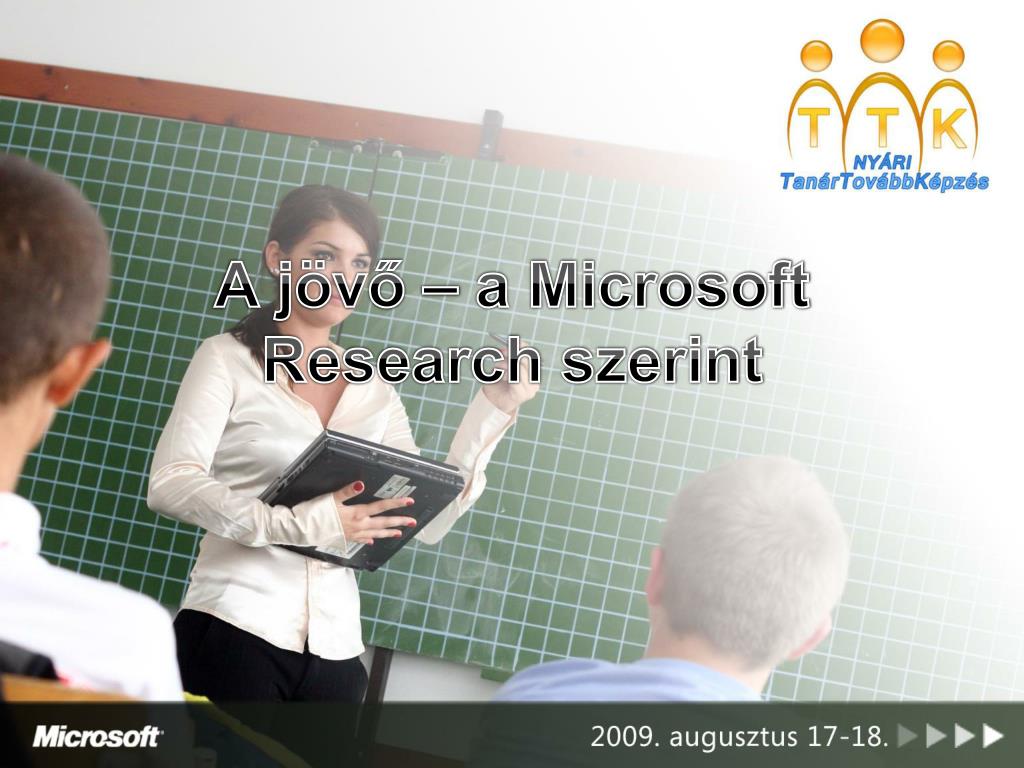 T T K
NYÁRI
TanárTovábbKépzés

A jövő – a Microsoft Research szerint

Microsoft

2009. augusztus 17-18.